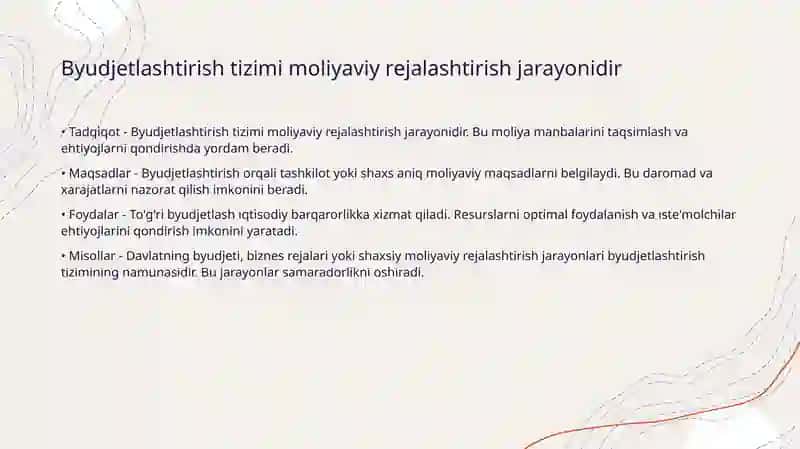 Byudjetlashtirish tizimi moliyaviy rejalashtirish jarayonidir

• Tadqiqot - Byudjetlashtirish tizimi moliyaviy rejalashtirish jarayonidir. Bu moliya manbalarini taqsimlash va ehtiyojlarni qondirishda yordam beradi.

• Maqsadlar - Byudjetlashtirish orqali tashkilot yoki shaxs aniq moliyaviy maqsadlarni belgilaydi. Bu daromad va xarajatlarni nazorat qilish imkonini beradi.

• Foydalar - To'g'ri byudjetlash iqtisodiy barqarorlikka xizmat qiladi. Resurslarni optimal foydalanish va iste'molchilar ehtiyojlarini qondirish imkonini yaratadi.

• Misollar - Davlatning byudjeti, biznes rejalari yoki shaxsiy moliyaviy rejalashtirish jarayonlari byudjetlashtirish tizimining namunasidir. Bu jarayonlar samaradorlikni oshiradi.